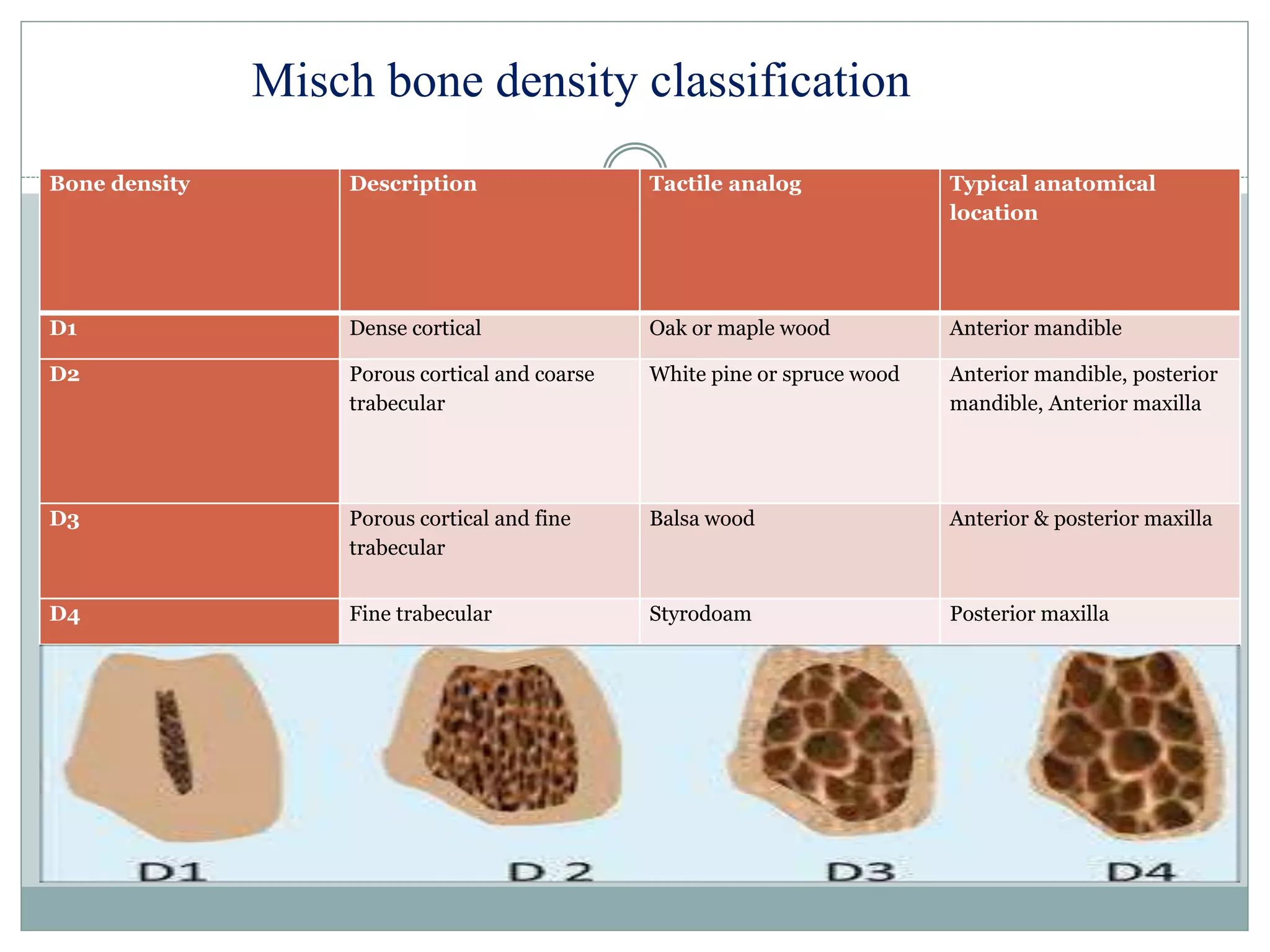 Misch bone density classification

| Bone density | Description | Tactile analog | Typical anatomical location |
|---|---|---|---|
| D1 | Dense cortical | Oak or maple wood | Anterior mandible |
| D2 | Porous cortical and coarse trabecular | White pine or spruce wood | Anterior mandible, posterior mandible, Anterior maxilla |
| D3 | Porous cortical and fine trabecular | Balsa wood | Anterior & posterior maxilla |
| D4 | Fine trabecular | Styrodoam | Posterior maxilla |

D1 D 2 D3 D4